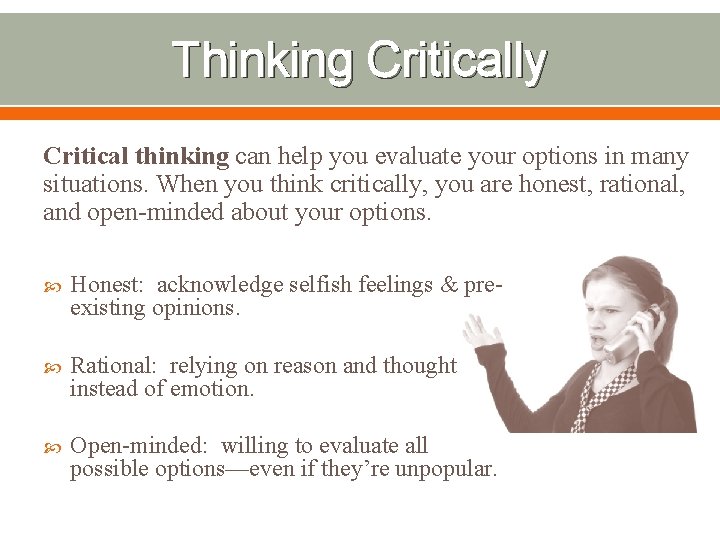 Thinking Critically

Critical thinking can help you evaluate your options in many situations. When you think critically, you are honest, rational, and open-minded about your options.

Honest: acknowledge selfish feelings & pre-existing opinions.

Rational: relying on reason and thought instead of emotion.

Open-minded: willing to evaluate all possible options—even if they're unpopular.